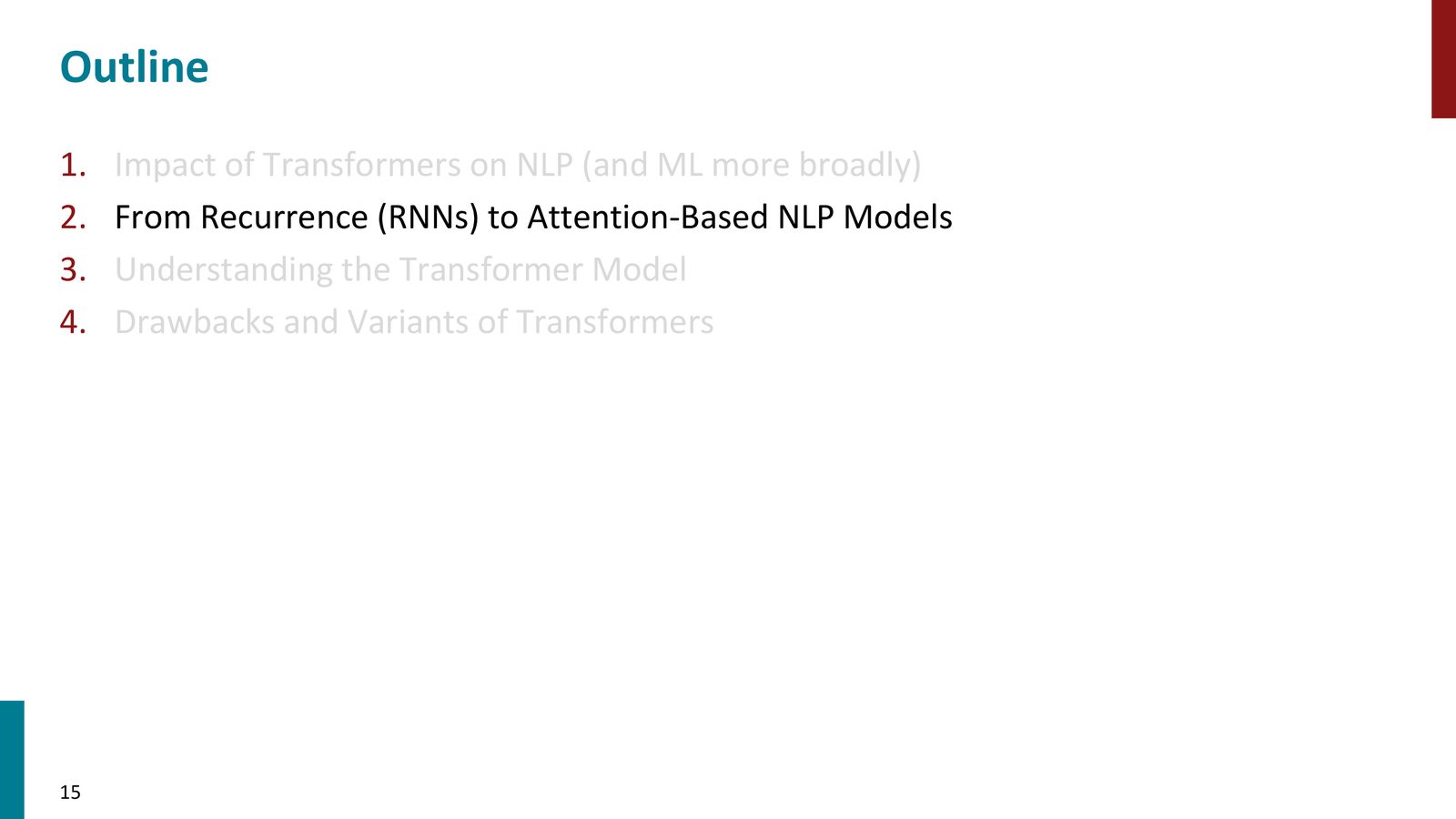 Outline

1. Impact of Transformers on NLP (and ML more broadly)
2. From Recurrence (RNNs) to Attention-Based NLP Models
3. Understanding the Transformer Model
4. Drawbacks and Variants of Transformers

15